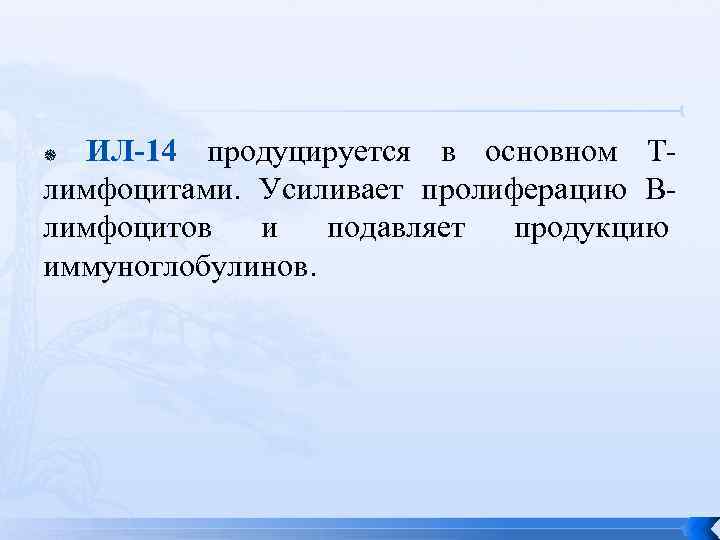 ИЛ-14 продуцируется в основном Т-лимфоцитами. Усиливает пролиферацию В-лимфоцитов и подавляет продукцию иммуноглобулинов.